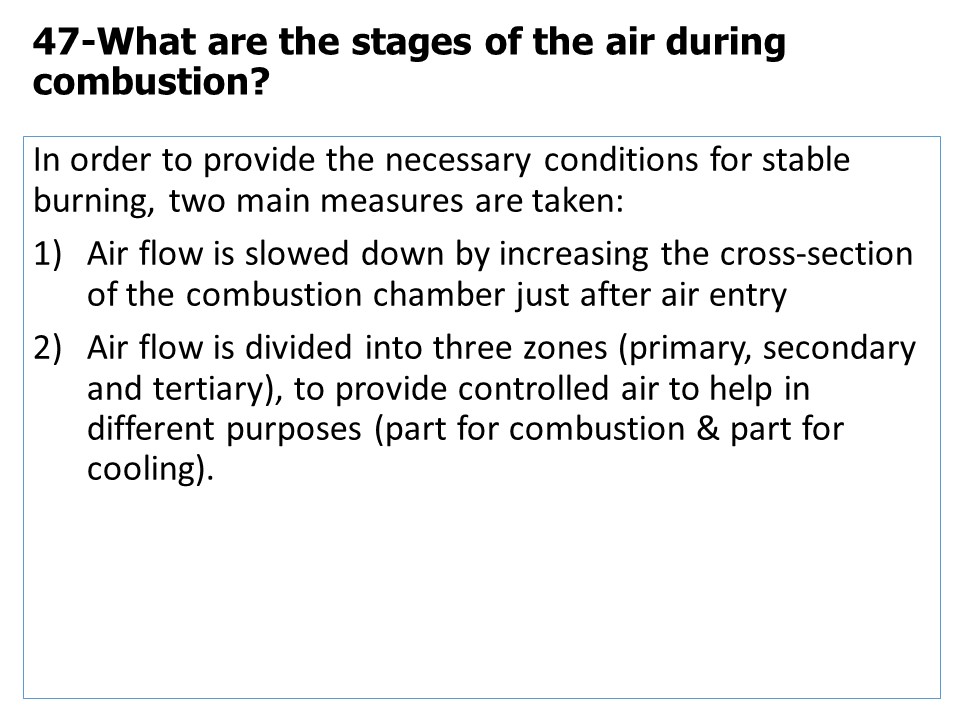 47-What are the stages of the air during combustion?

In order to provide the necessary conditions for stable burning, two main measures are taken:

1) Air flow is slowed down by increasing the cross-section of the combustion chamber just after air entry

2) Air flow is divided into three zones (primary, secondary and tertiary), to provide controlled air to help in different purposes (part for combustion & part for cooling).